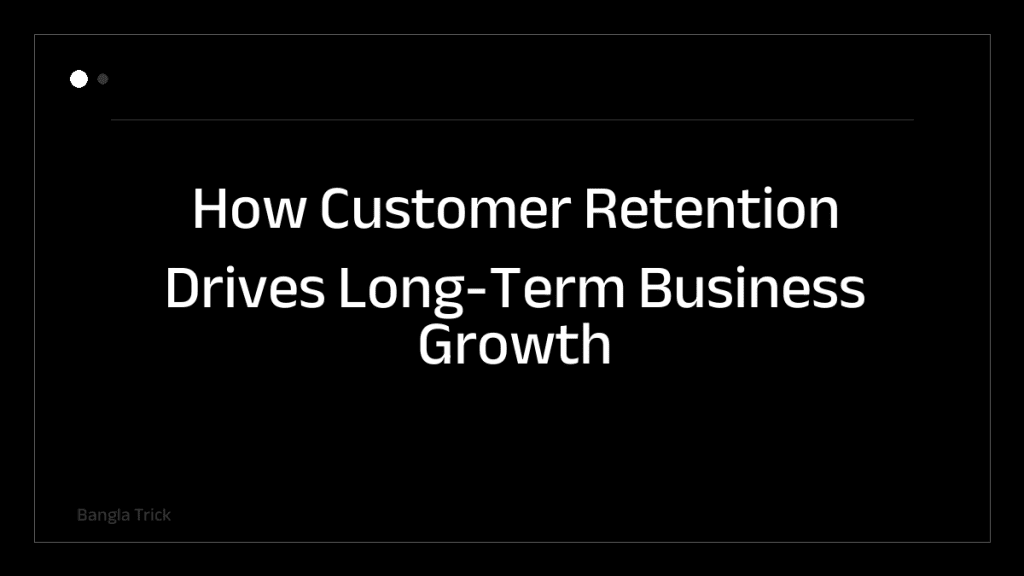 How Customer Retention Drives Long-Term Business Growth

Bangla Trick